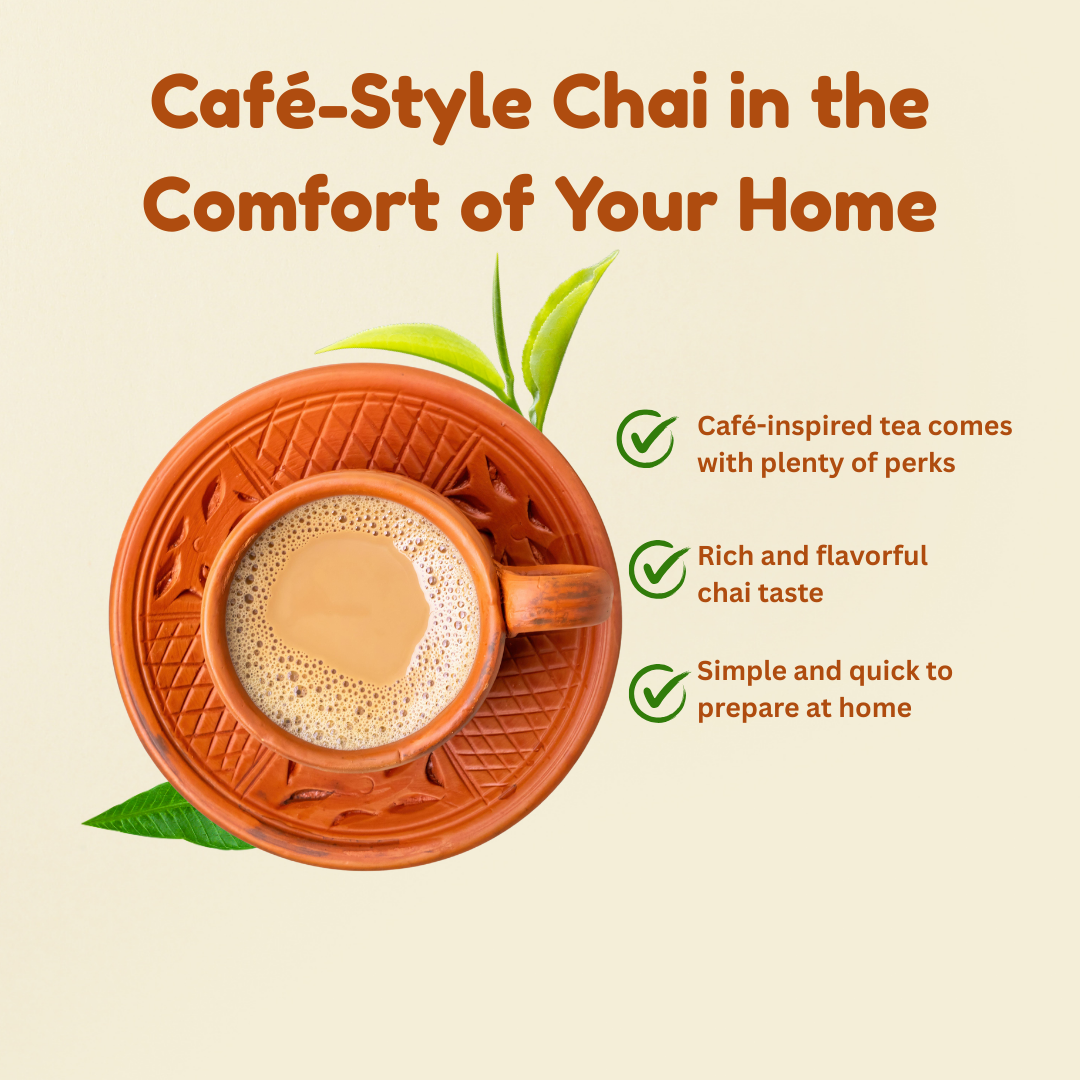 Café-Style Chai in the Comfort of Your Home

Café-inspired tea comes with plenty of perks

Rich and flavorful chai taste

Simple and quick to prepare at home